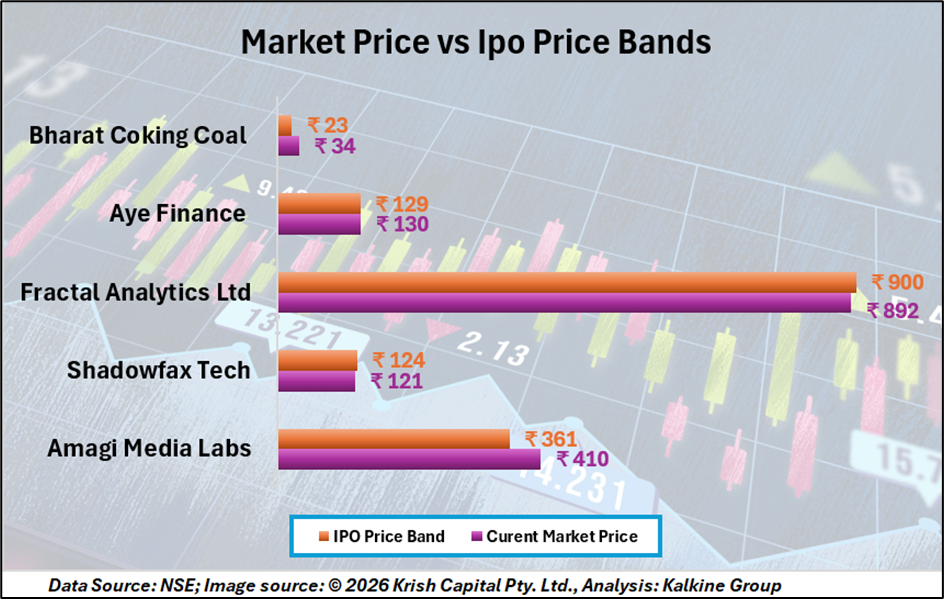 Market Price vs Ipo Price Bands

Bharat Coking Coal
₹ 23
₹ 34

Aye Finance
₹ 129
₹ 130

Fractal Analytics Ltd
₹ 900
₹ 892

Shadowfax Tech
₹ 124
₹ 121

Amagi Media Labs
₹ 361
₹ 410

IPO Price Band
Curent Market Price

Data Source: NSE; Image source: © 2026 Krish Capital Pty. Ltd., Analysis: Kalkine Group